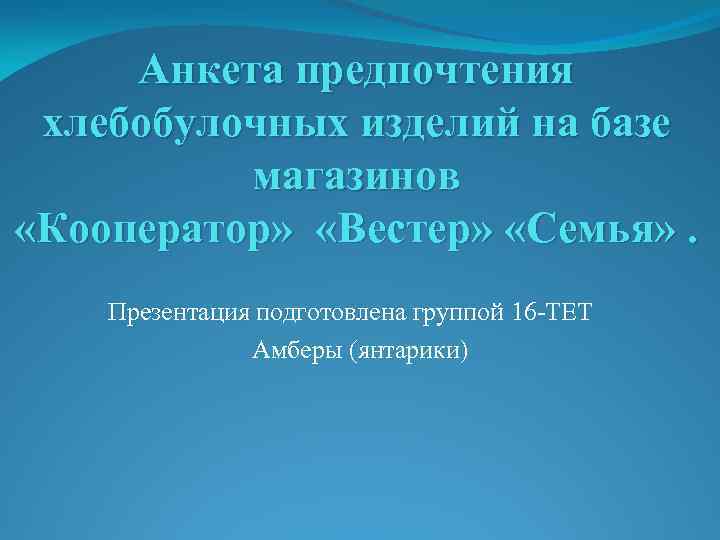 Анкета предпочтения хлебобулочных изделий на базе магазинов «Кооператор» «Вестер» «Семья» .

Презентация подготовлена группой 16-ТЕТ

Амберы (янтарики)